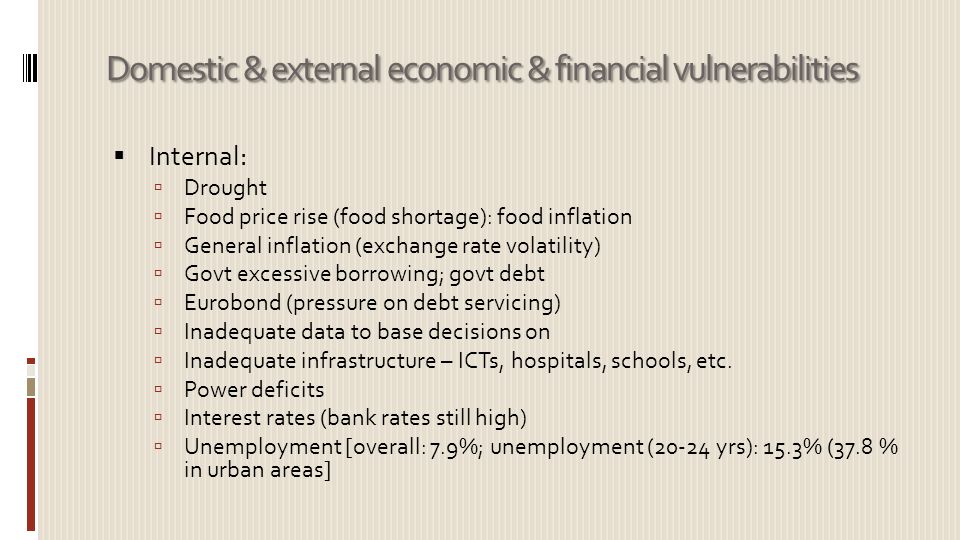 Domestic & external economic & financial vulnerabilities

▪ Internal:
▫ Drought
▫ Food price rise (food shortage): food inflation
▫ General inflation (exchange rate volatility)
▫ Govt excessive borrowing; govt debt
▫ Eurobond (pressure on debt servicing)
▫ Inadequate data to base decisions on
▫ Inadequate infrastructure – ICTs, hospitals, schools, etc.
▫ Power deficits
▫ Interest rates (bank rates still high)
▫ Unemployment [overall: 7.9%; unemployment (20-24 yrs): 15.3% (37.8 % in urban areas]